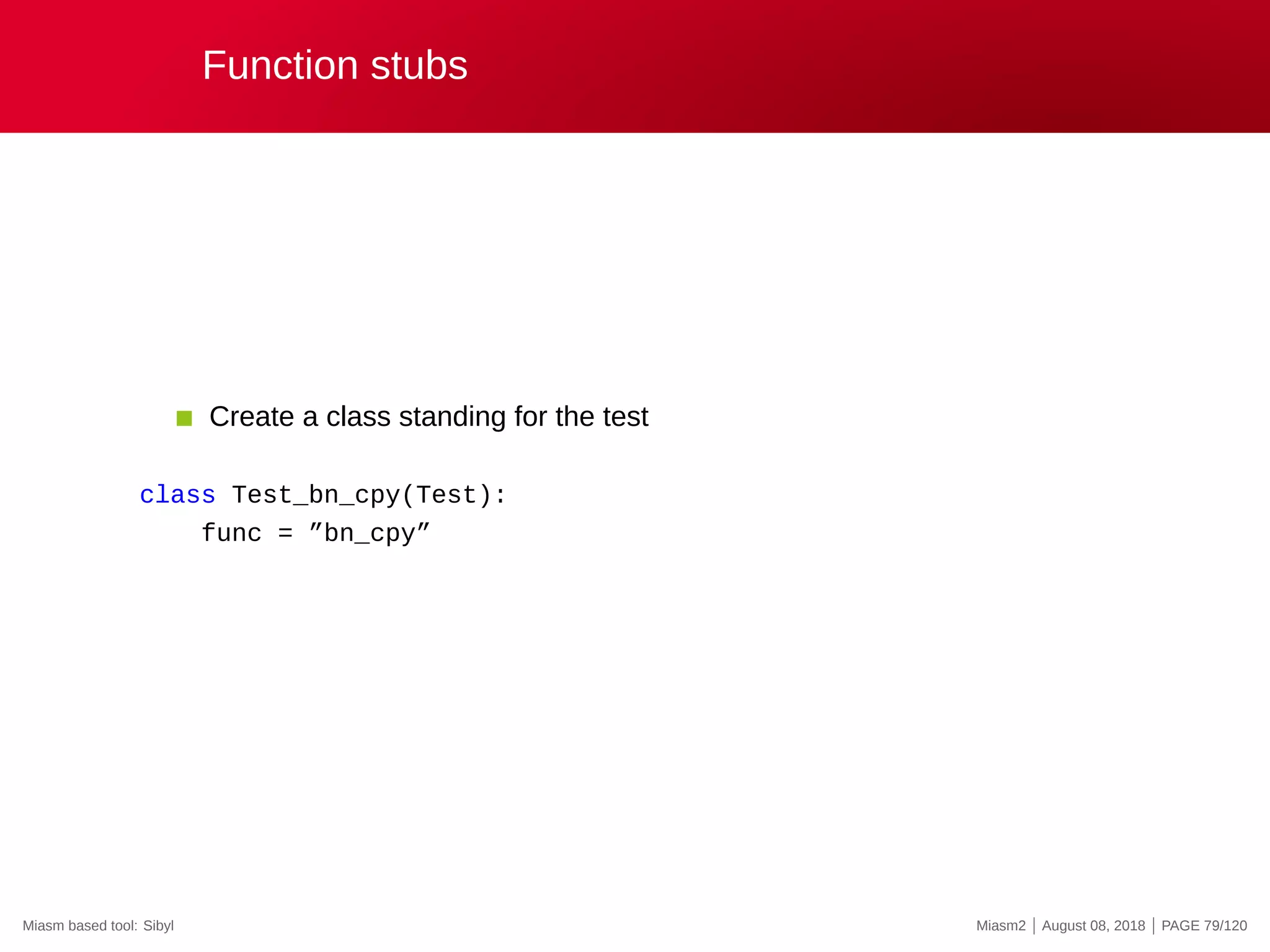 Function stubs

Create a class standing for the test

class Test_bn_cpy(Test):
    func = ”bn_cpy”

Miasm based tool: Sibyl

Miasm2 | August 08, 2018 | PAGE 79/120